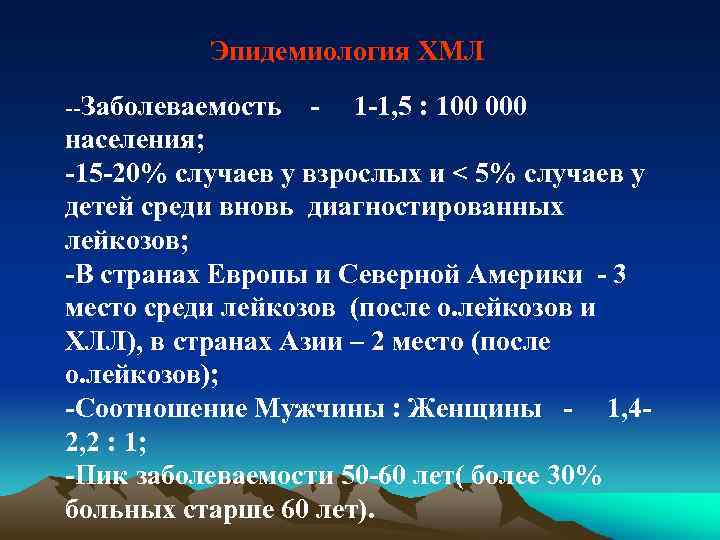 Эпидемиология ХМЛ

--Заболеваемость - 1-1,5 : 100 000 населения;
-15-20% случаев у взрослых и < 5% случаев у детей среди вновь диагностированных лейкозов;
-В странах Европы и Северной Америки - 3 место среди лейкозов (после о.лейкозов и ХЛЛ), в странах Азии – 2 место (после о.лейкозов);
-Соотношение Мужчины : Женщины - 1,4-2,2 : 1;
-Пик заболеваемости 50-60 лет( более 30% больных старше 60 лет).